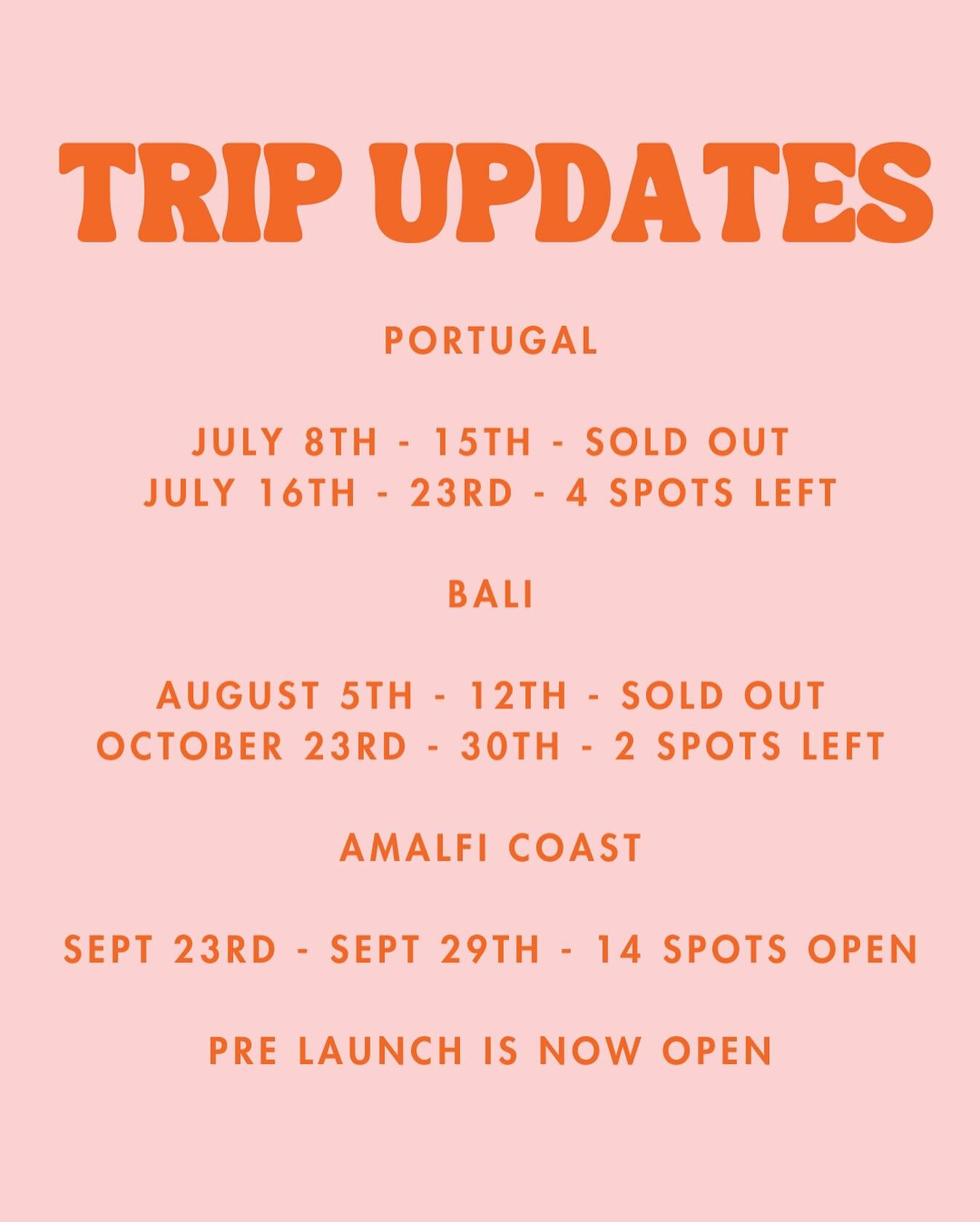 TRIP UPDATES

PORTUGAL

JULY 8TH - 15TH - SOLD OUT
JULY 16TH - 23RD - 4 SPOTS LEFT

BALI

AUGUST 5TH - 12TH - SOLD OUT
OCTOBER 23RD - 30TH - 2 SPOTS LEFT

AMALFI COAST

SEPT 23RD - SEPT 29TH - 14 SPOTS OPEN

PRE LAUNCH IS NOW OPEN